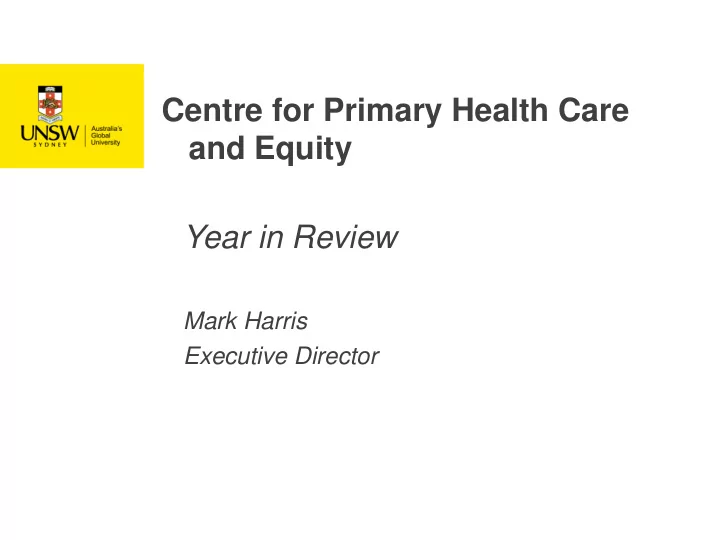 UNSW
SYDNEY
Australia's Global University

Centre for Primary Health Care and Equity

Year in Review

Mark Harris
Executive Director